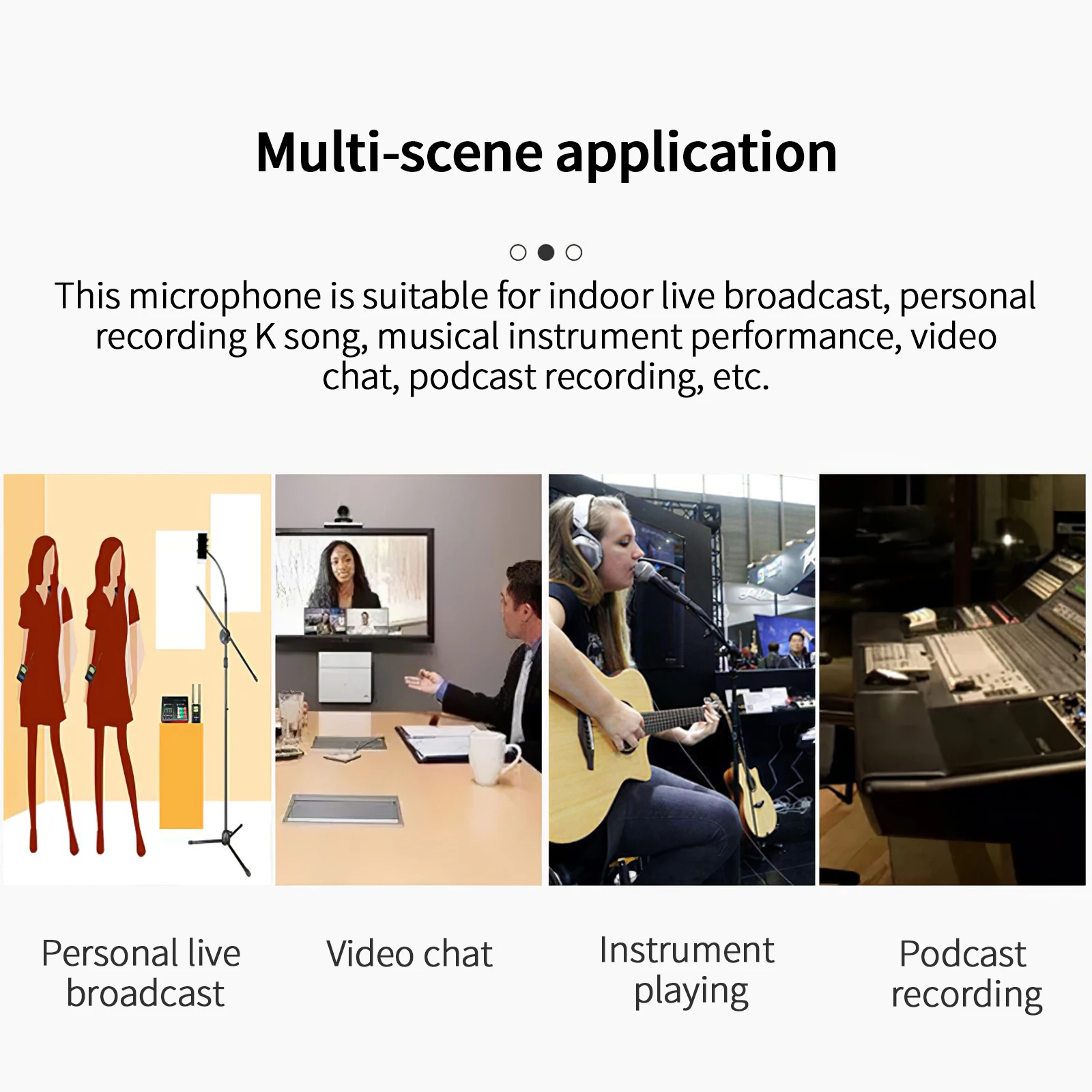 Multi-scene application

This microphone is suitable for indoor live broadcast, personal recording K song, musical instrument performance, video chat, podcast recording, etc.

Personal live broadcast

Video chat

Instrument playing

Podcast recording